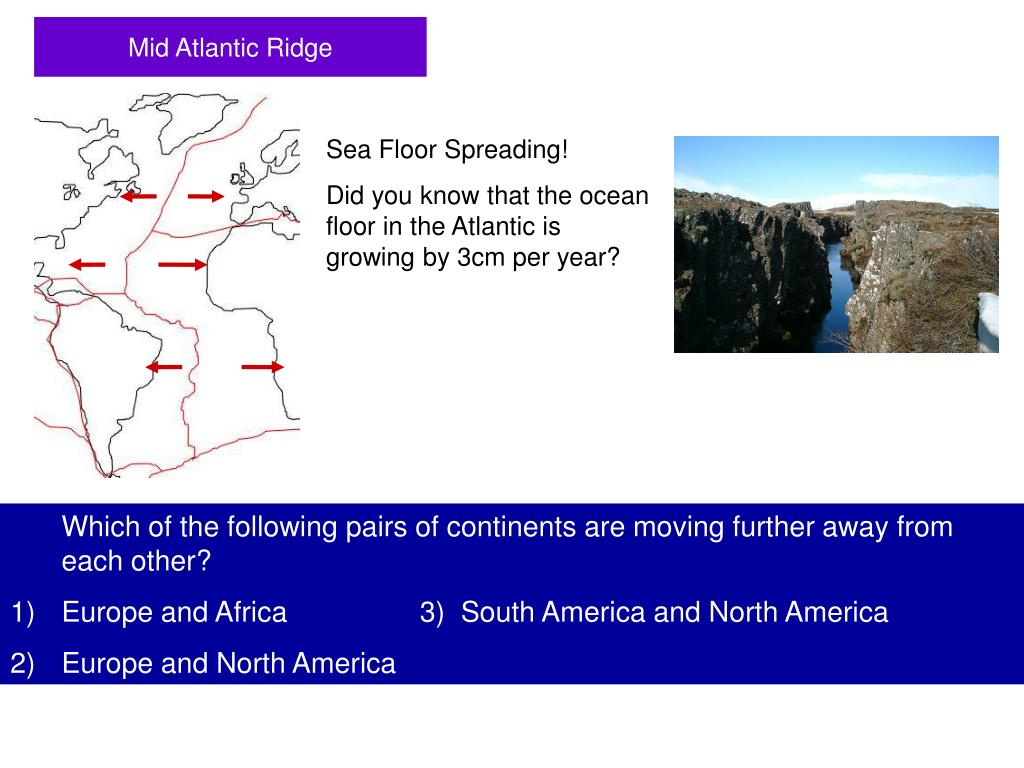 Mid Atlantic Ridge

Sea Floor Spreading!

Did you know that the ocean floor in the Atlantic is growing by 3cm per year?

Which of the following pairs of continents are moving further away from each other?

1) Europe and Africa

2) Europe and North America

3) South America and North America